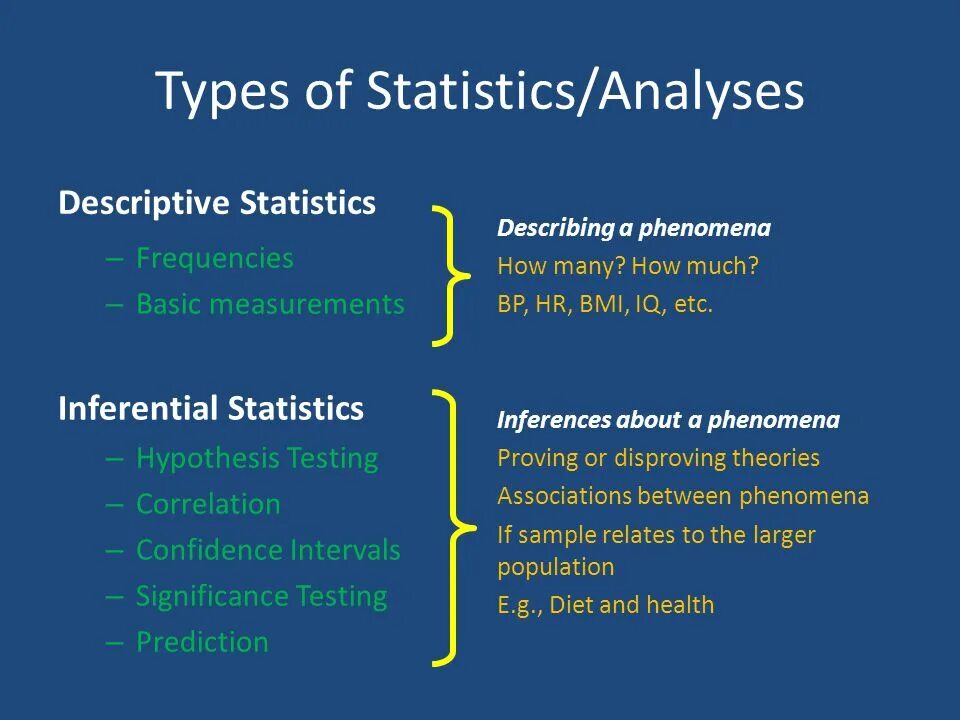 Types of Statistics/Analyses

Descriptive Statistics
– Frequencies
– Basic measurements

Describing a phenomena
How many? How much?
BP, HR, BMI, IQ, etc.

Inferential Statistics
– Hypothesis Testing
– Correlation
– Confidence Intervals
– Significance Testing
– Prediction

Inferences about a phenomena
Proving or disproving theories
Associations between phenomena
If sample relates to the larger population
E.g., Diet and health